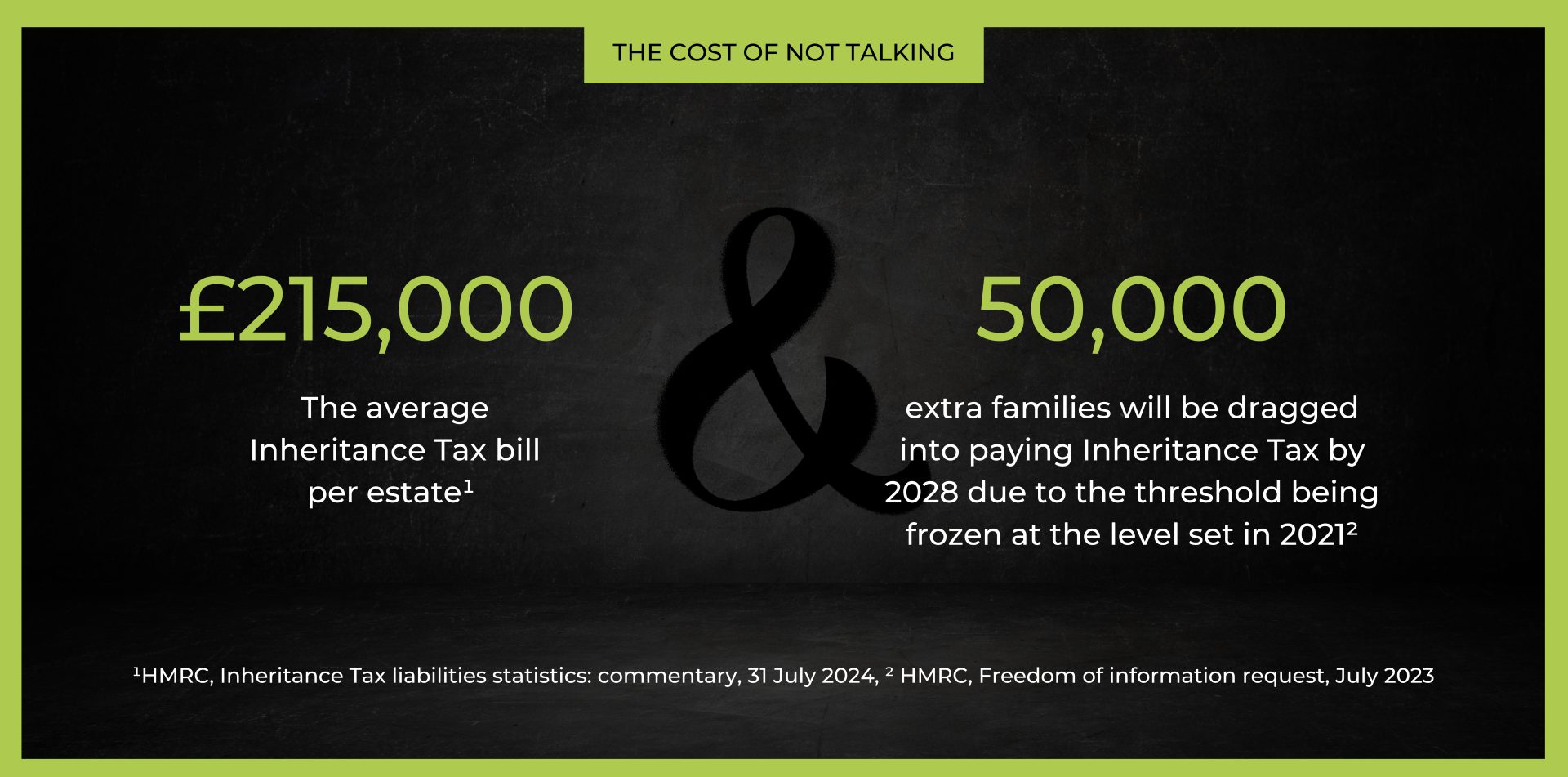 THE COST OF NOT TALKING

£215,000

The average Inheritance Tax bill per estate¹

&

50,000

extra families will be dragged into paying Inheritance Tax by 2028 due to the threshold being frozen at the level set in 2021²

¹HMRC, Inheritance Tax liabilities statistics: commentary, 31 July 2024, ² HMRC, Freedom of information request, July 2023